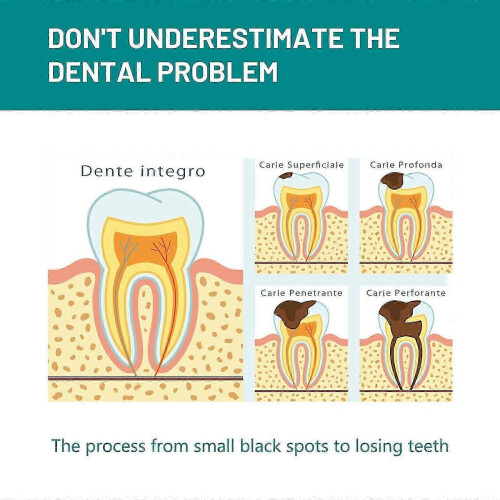 DON'T UNDERESTIMATE THE DENTAL PROBLEM

Dente integro

Carie Superficiale

Carie Profonda

Carie Penetrante

Carie Perforante

The process from small black spots to losing teeth